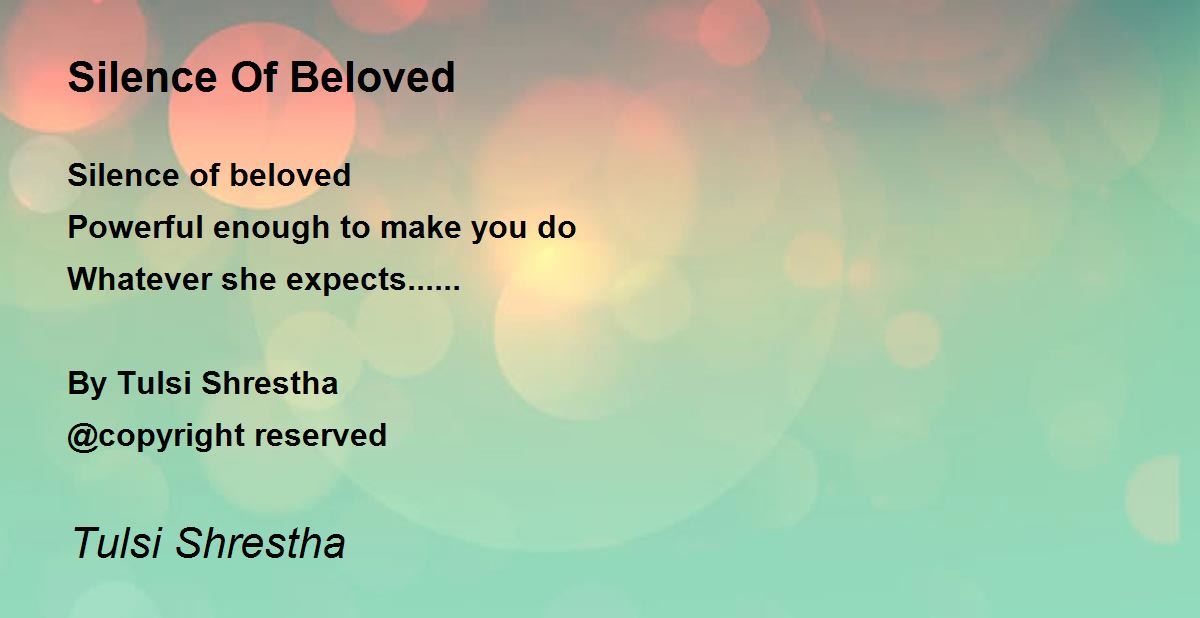 Silence Of Beloved

Silence of beloved
Powerful enough to make you do
Whatever she expects......

By Tulsi Shrestha
@copyright reserved

Tulsi Shrestha